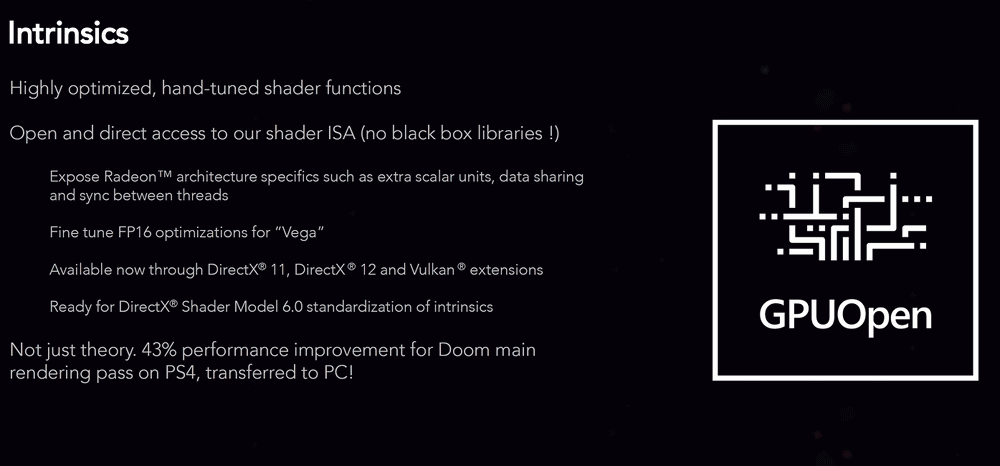 Intrinsics

Highly optimized, hand-tuned shader functions

Open and direct access to our shader ISA (no black box libraries !)

Expose Radeon™ architecture specifics such as extra scalar units, data sharing and sync between threads

Fine tune FP16 optimizations for "Vega"

Available now through DirectX® 11, DirectX® 12 and Vulkan® extensions

Ready for DirectX® Shader Model 6.0 standardization of intrinsics

Not just theory. 43% performance improvement for Doom main rendering pass on PS4, transferred to PC!

GPUOpen